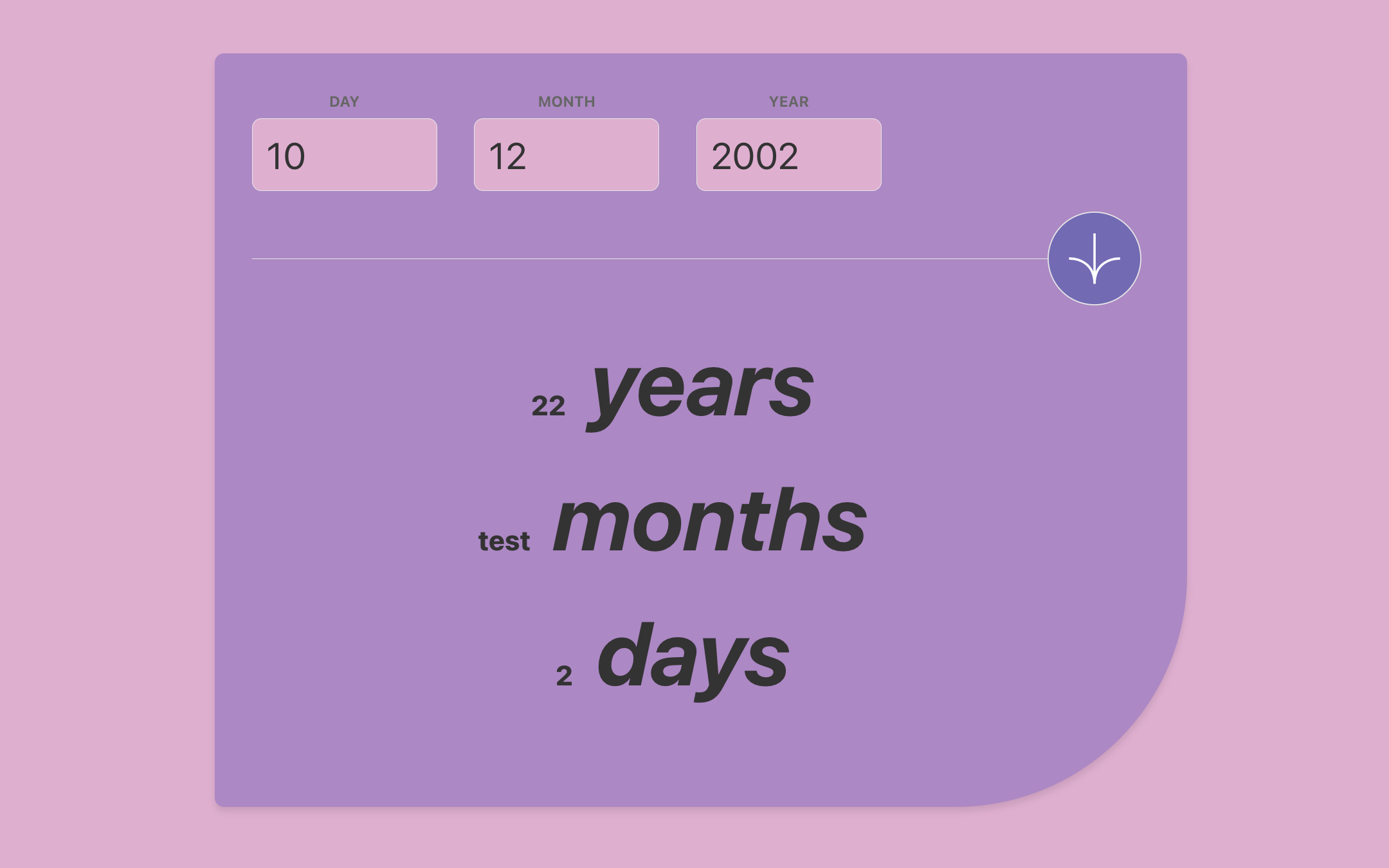 DAY
10

MONTH
12

YEAR
2002

22 years

test months

2 days